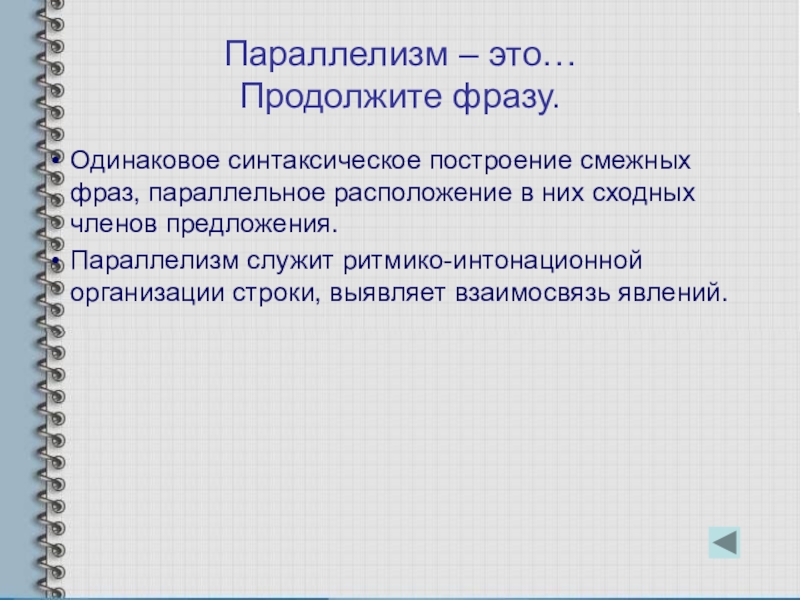 Параллелизм – это…
Продолжите фразу.

• Одинаковое синтаксическое построение смежных фраз, параллельное расположение в них сходных членов предложения.
• Параллелизм служит ритмико-интонационной организации строки, выявляет взаимосвязь явлений.